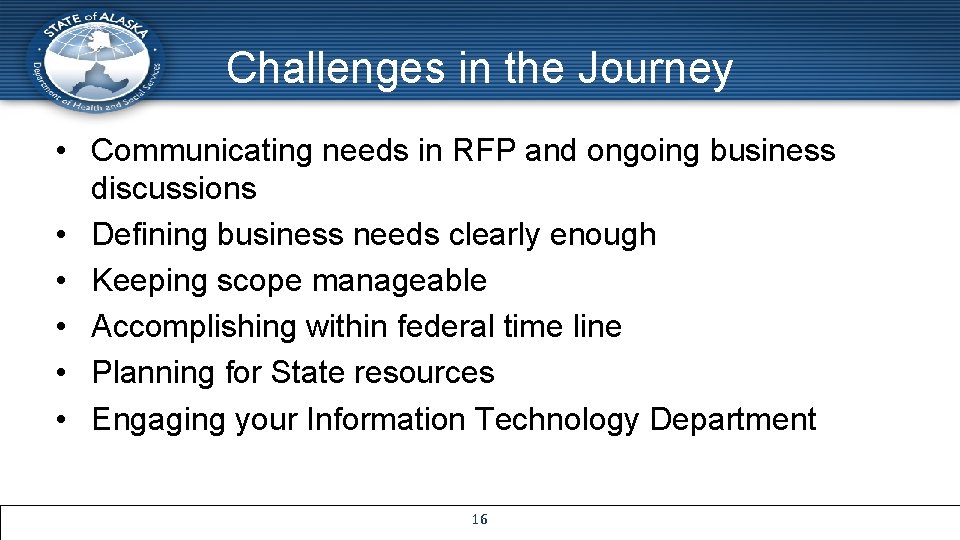 STATE of ALASKA
Department of Health and Social Services

Challenges in the Journey

• Communicating needs in RFP and ongoing business discussions
• Defining business needs clearly enough
• Keeping scope manageable
• Accomplishing within federal time line
• Planning for State resources
• Engaging your Information Technology Department

16